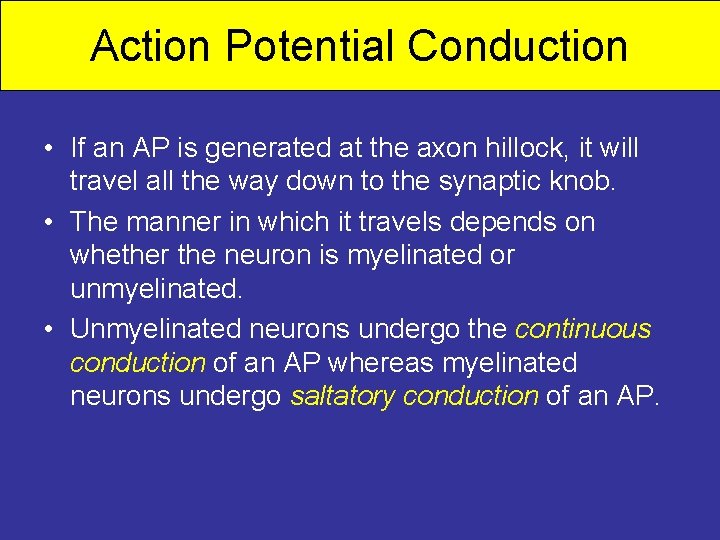 Action Potential Conduction

• If an AP is generated at the axon hillock, it will travel all the way down to the synaptic knob.

• The manner in which it travels depends on whether the neuron is myelinated or unmyelinated.

• Unmyelinated neurons undergo the continuous conduction of an AP whereas myelinated neurons undergo saltatory conduction of an AP.